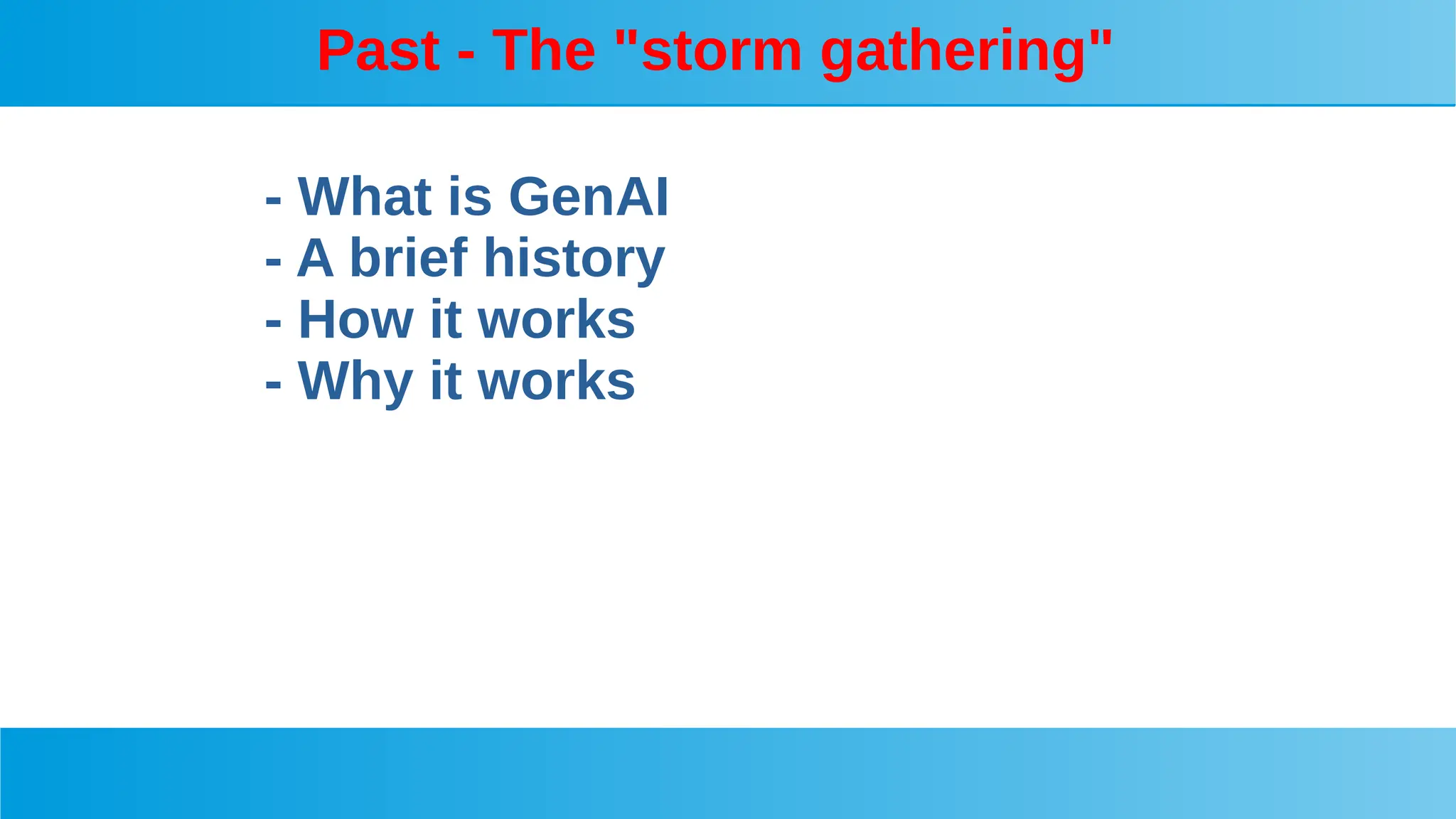 Past - The "storm gathering"

- What is GenAI
- A brief history
- How it works
- Why it works